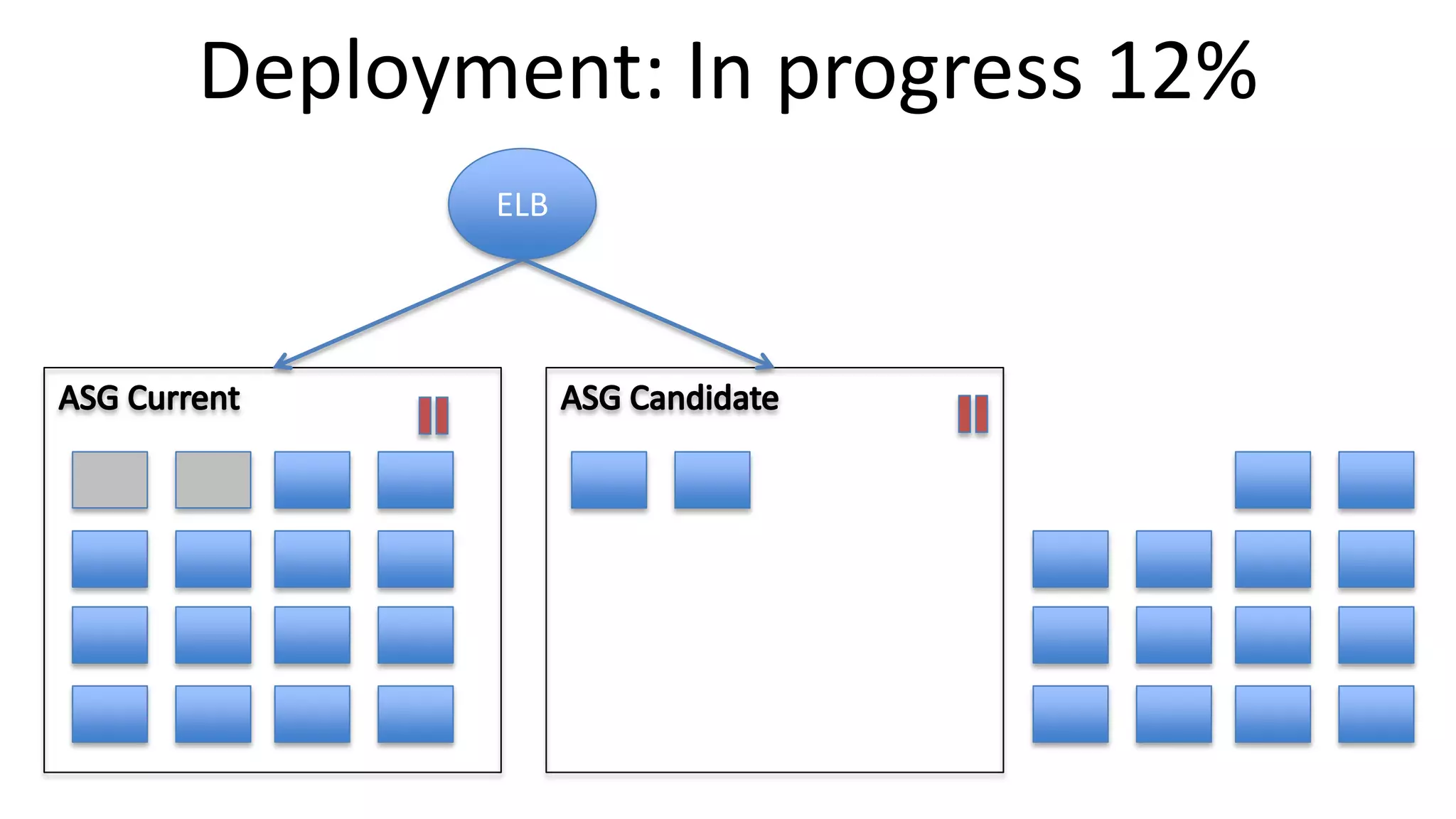 Deployment: In progress 12%

ELB

ASG Current

ASG Candidate